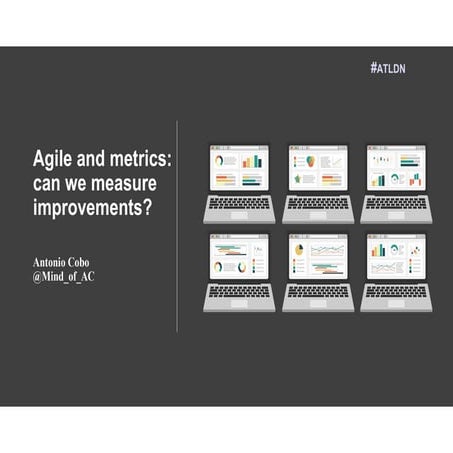 #ATLDN

Agile and metrics: can we measure improvements?

Antonio Cobo
@Mind_of_AC